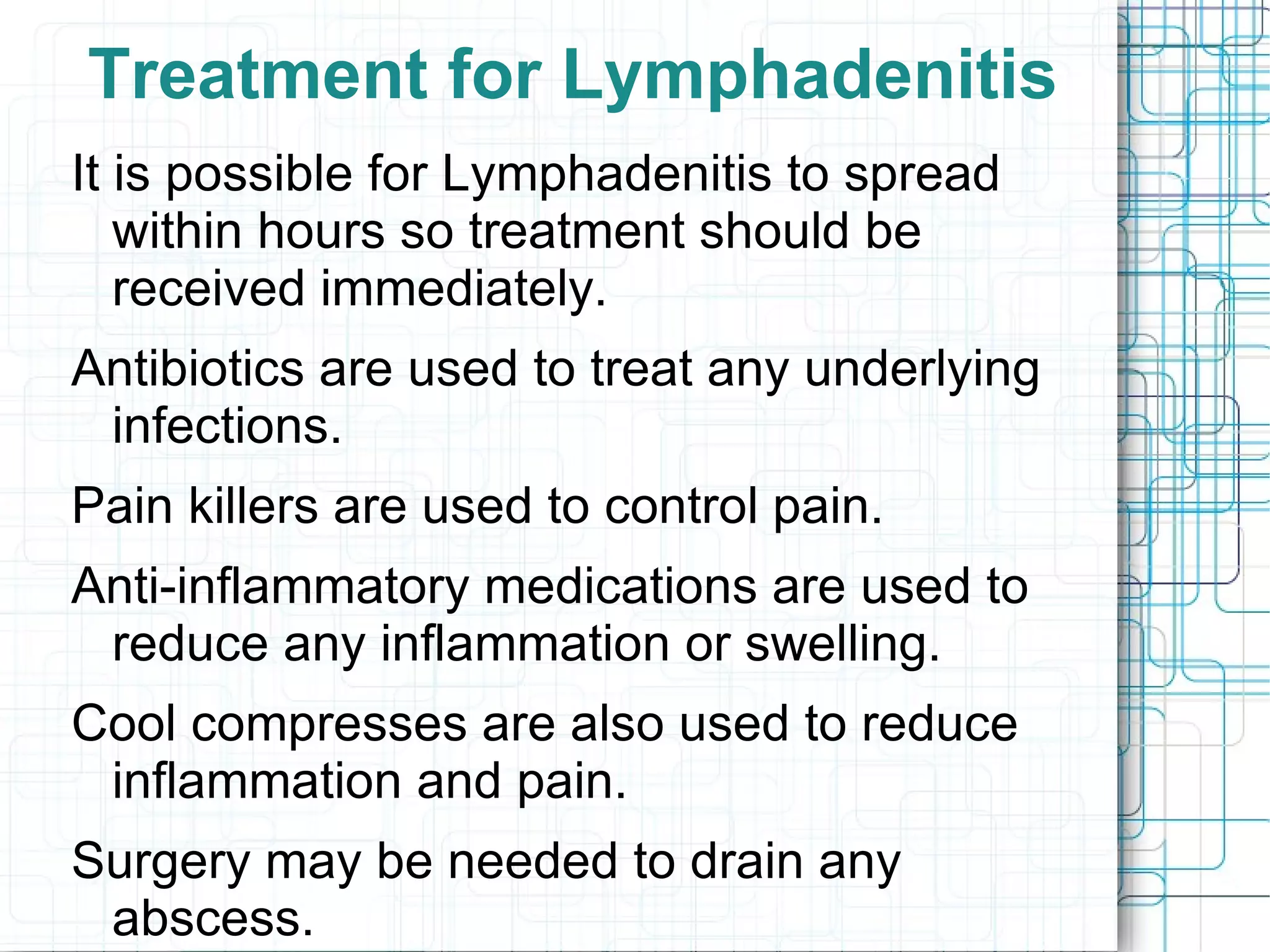 Treatment for Lymphadenitis

It is possible for Lymphadenitis to spread within hours so treatment should be received immediately.

Antibiotics are used to treat any underlying infections.

Pain killers are used to control pain.

Anti-inflammatory medications are used to reduce any inflammation or swelling.

Cool compresses are also used to reduce inflammation and pain.

Surgery may be needed to drain any abscess.